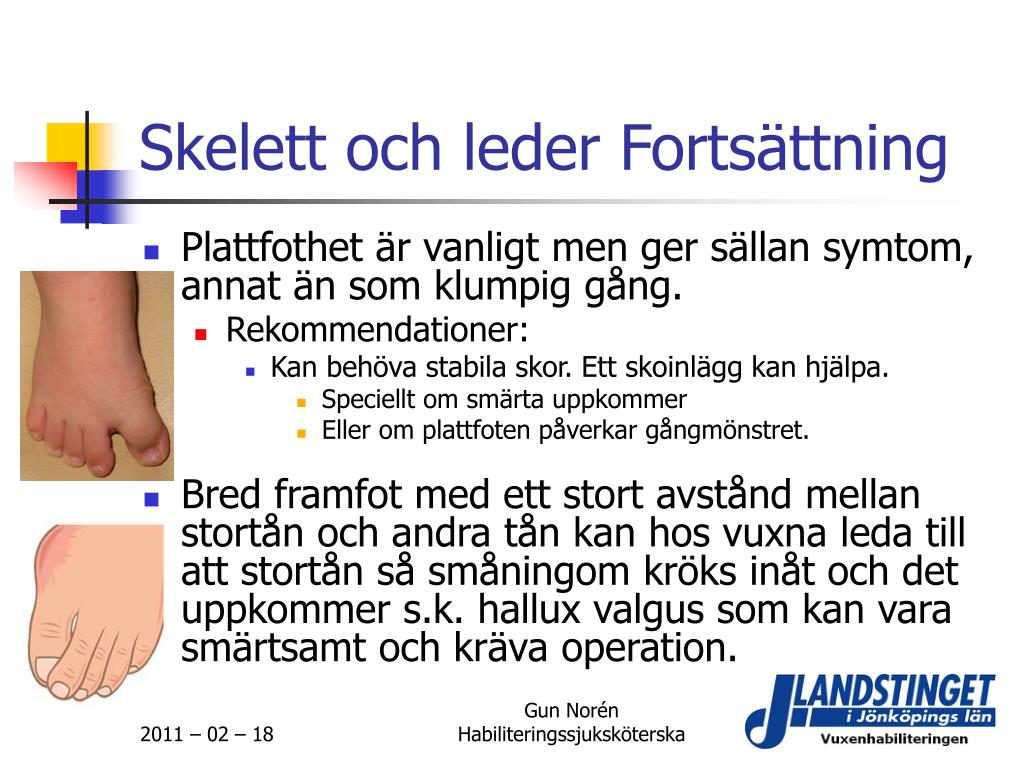 Skelett och leder Fortsättning

Plattfothet är vanligt men ger sällan symtom, annat än som klumpig gång.

Rekommendationer:

Kan behöva stabila skor. Ett skoinlägg kan hjälpa.

Speciellt om smärta uppkommer

Eller om plattfoten påverkar gångmönstret.

Bred framfot med ett stort avstånd mellan stortån och andra tån kan hos vuxna leda till att stortån så småningom kröks inåt och det uppkommer s.k. hallux valgus som kan vara smärtsamt och kräva operation.

2011 – 02 – 18

Gun Norén
Habiliteringssjuksköterska

LANDSTINGET
i Jönköpings län
Vuxenhabiliteringen